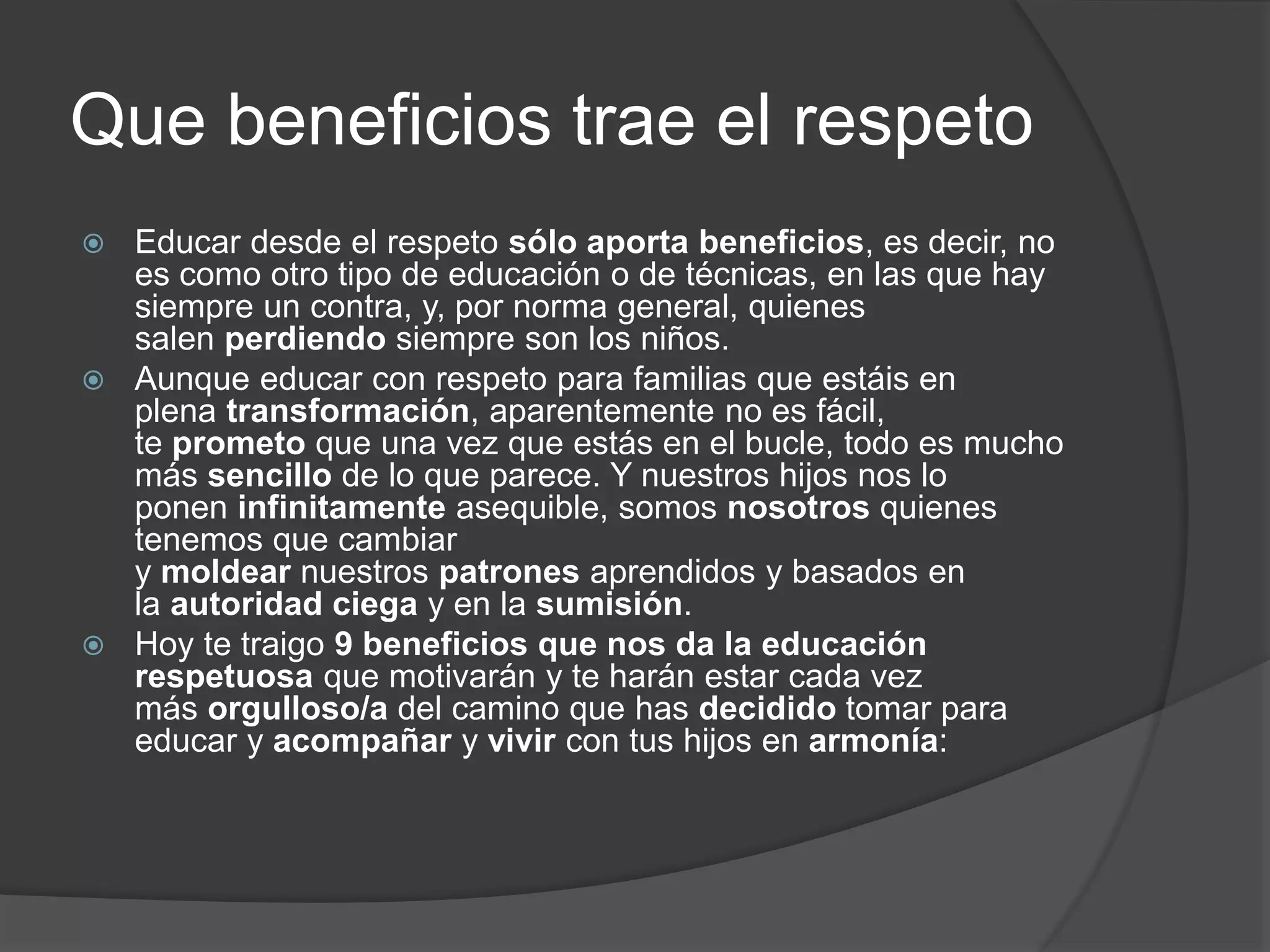 Que beneficios trae el respeto

Educar desde el respeto sólo aporta beneficios, es decir, no es como otro tipo de educación o de técnicas, en las que hay siempre un contra, y, por norma general, quienes salen perdiendo siempre son los niños.

Aunque educar con respeto para familias que estáis en plena transformación, aparentemente no es fácil, te prometo que una vez que estás en el bucle, todo es mucho más sencillo de lo que parece. Y nuestros hijos nos lo ponen infinitamente asequible, somos nosotros quienes tenemos que cambiar y moldear nuestros patrones aprendidos y basados en la autoridad ciega y en la sumisión.

Hoy te traigo 9 beneficios que nos da la educación respetuosa que motivarán y te harán estar cada vez más orgulloso/a del camino que has decidido tomar para educar y acompañar y vivir con tus hijos en armonía: